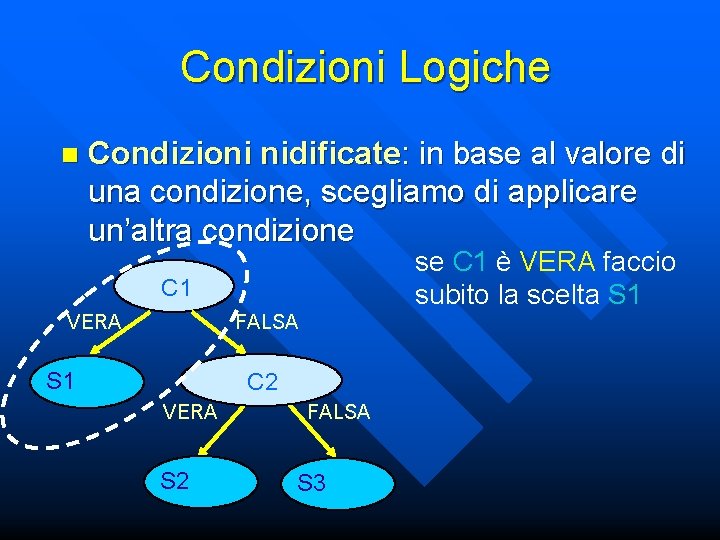 Condizioni Logiche

Condizioni nidificate: in base al valore di una condizione, scegliamo di applicare un'altra condizione

se C1 è VERA faccio subito la scelta S1

C1
VERA
FALSA
S1
C2
VERA
FALSA
S2
S3